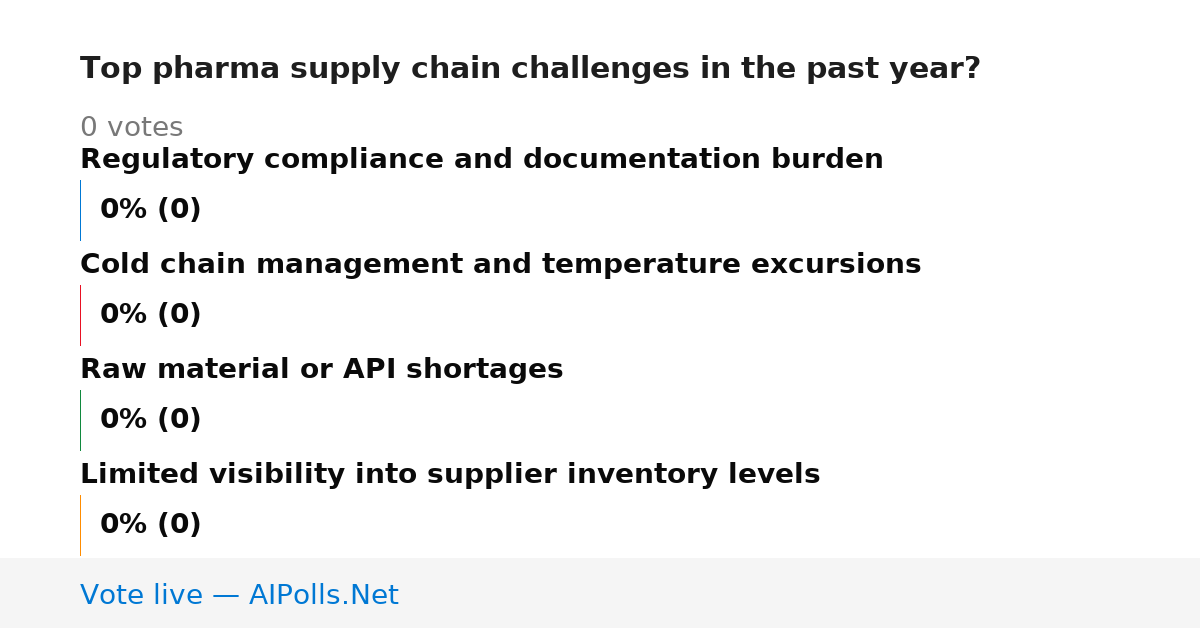 Top pharma supply chain challenges in the past year?

0 votes

Regulatory compliance and documentation burden

0% (0)

Cold chain management and temperature excursions

0% (0)

Raw material or API shortages

0% (0)

Limited visibility into supplier inventory levels

0% (0)

Vote live — AIPolls.Net